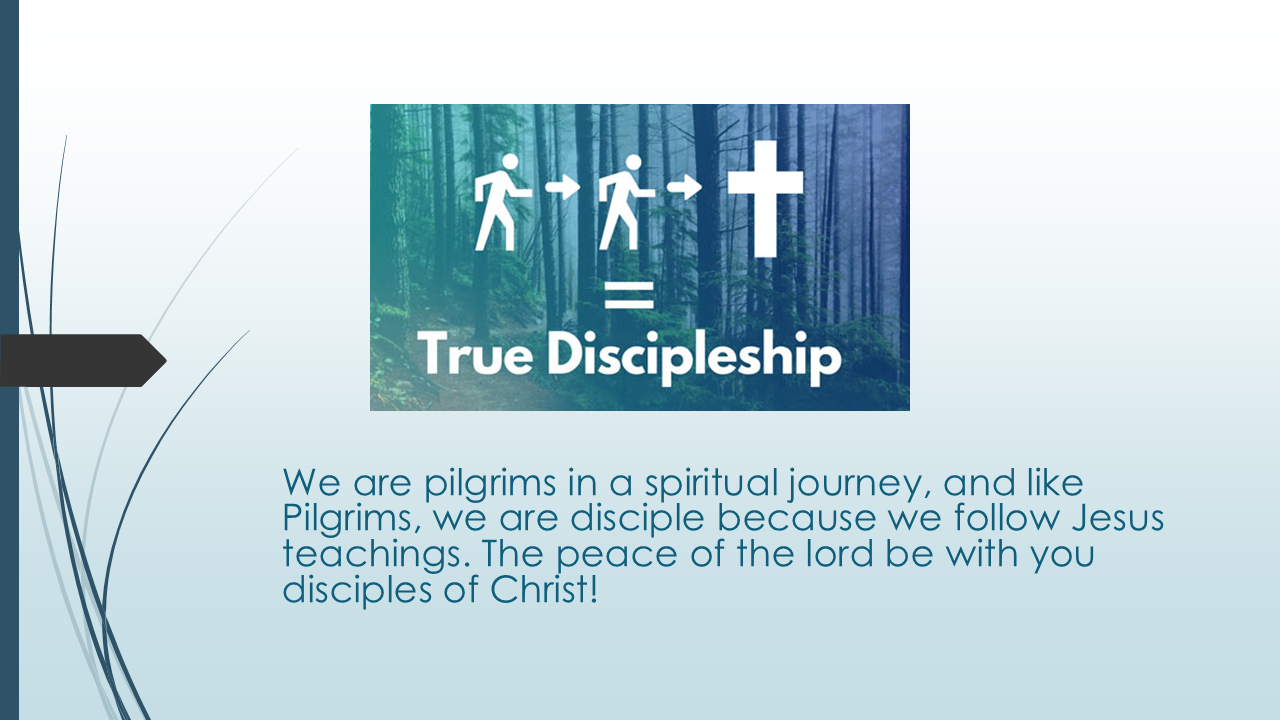 =
True Discipleship

We are pilgrims in a spiritual journey, and like Pilgrims, we are disciple because we follow Jesus teachings. The peace of the lord be with you disciples of Christ!